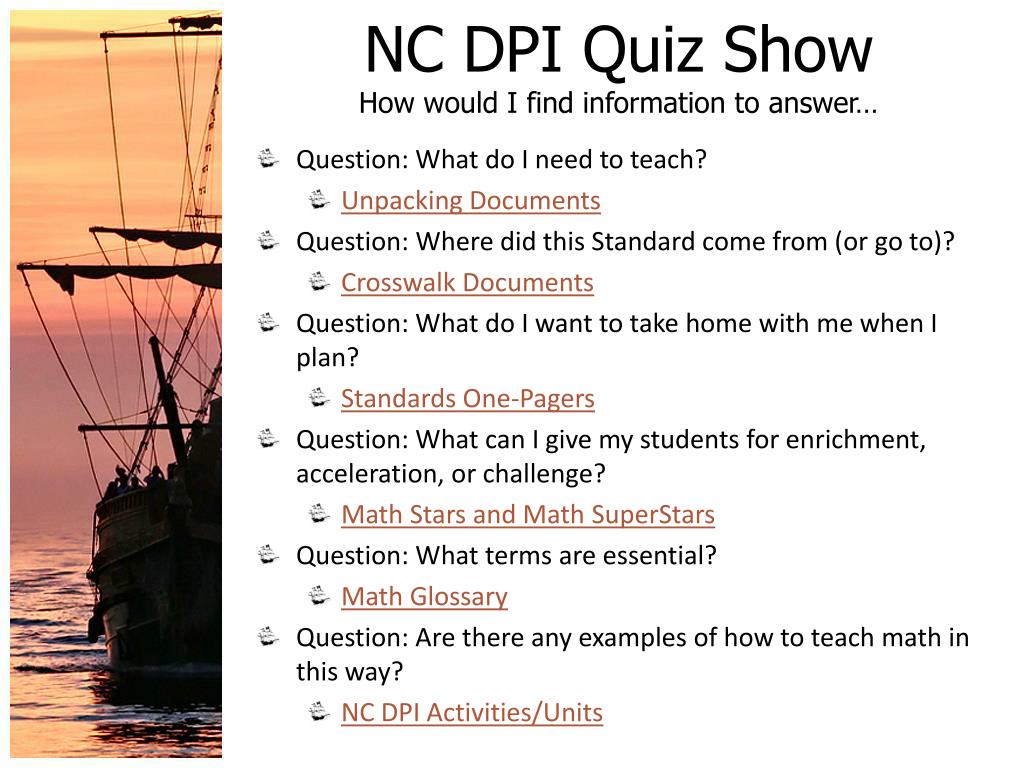 NC DPI Quiz Show
How would I find information to answer…

Question: What do I need to teach?
Unpacking Documents
Question: Where did this Standard come from (or go to)?
Crosswalk Documents
Question: What do I want to take home with me when I plan?
Standards One-Pagers
Question: What can I give my students for enrichment, acceleration, or challenge?
Math Stars and Math SuperStars
Question: What terms are essential?
Math Glossary
Question: Are there any examples of how to teach math in this way?
NC DPI Activities/Units